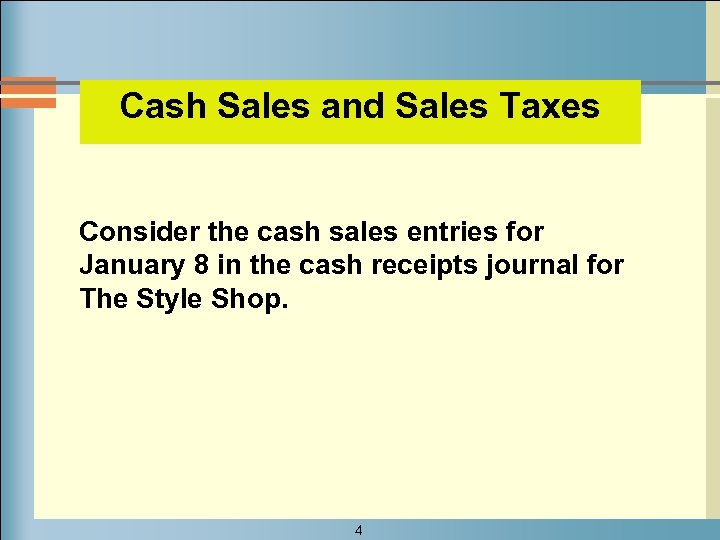 Cash Sales and Sales Taxes

Consider the cash sales entries for January 8 in the cash receipts journal for The Style Shop.

4